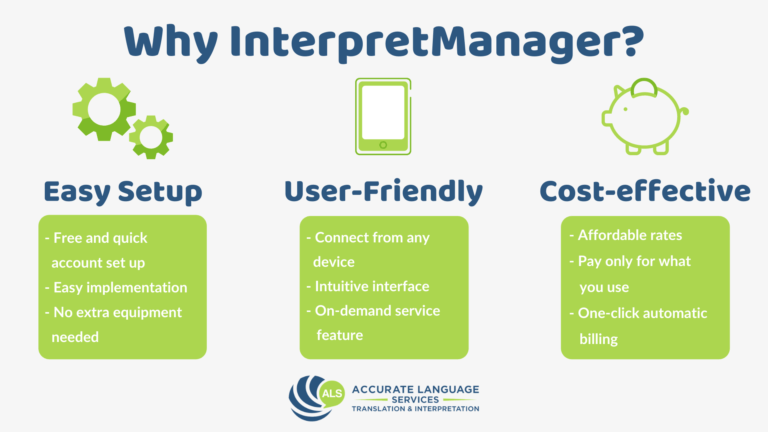 Why InterpretManager?

Easy Setup

- Free and quick account set up
- Easy implementation
- No extra equipment needed

User-Friendly

- Connect from any device
- Intuitive interface
- On-demand service feature

Cost-effective

- Affordable rates
- Pay only for what you use
- One-click automatic billing

ALS ACCURATE LANGUAGE SERVICES
TRANSLATION & INTERPRETATION